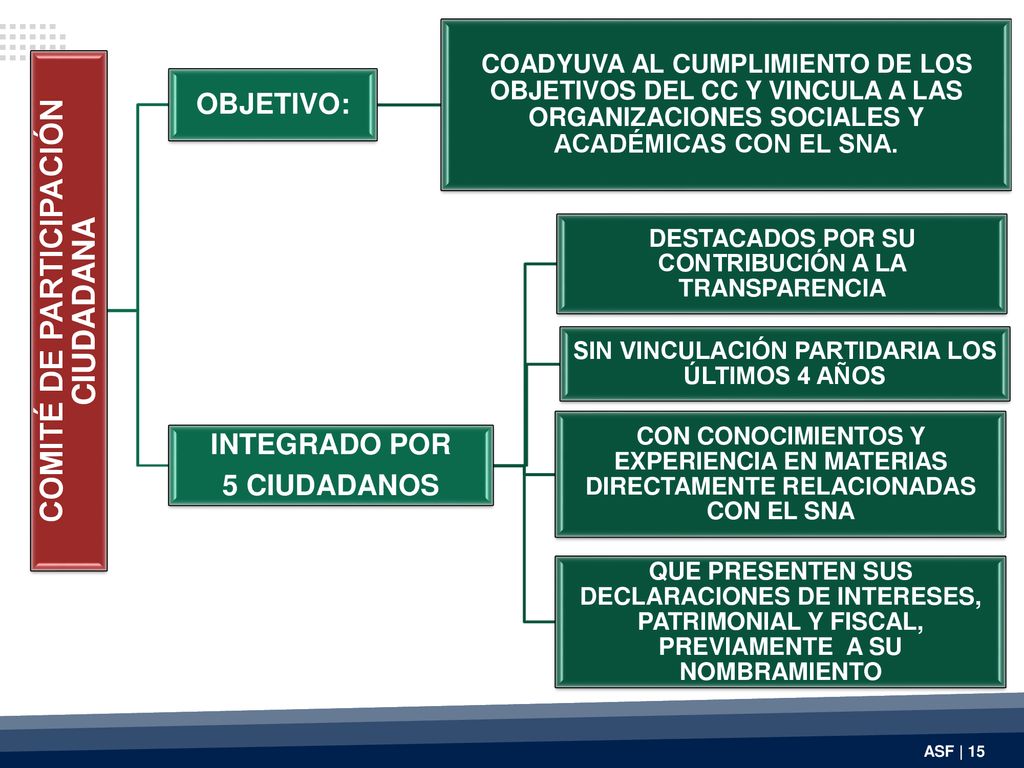 COMITÉ DE PARTICIPACIÓN CIUDADANA

OBJETIVO:

COADYUVA AL CUMPLIMIENTO DE LOS OBJETIVOS DEL CC Y VINCULA A LAS ORGANIZACIONES SOCIALES Y ACADÉMICAS CON EL SNA.

INTEGRADO POR 5 CIUDADANOS

DESTACADOS POR SU CONTRIBUCIÓN A LA TRANSPARENCIA

SIN VINCULACIÓN PARTIDARIA LOS ÚLTIMOS 4 AÑOS

CON CONOCIMIENTOS Y EXPERIENCIA EN MATERIAS DIRECTAMENTE RELACIONADAS CON EL SNA

QUE PRESENTEN SUS DECLARACIONES DE INTERESES, PATRIMONIAL Y FISCAL, PREVIAMENTE A SU NOMBRAMIENTO

ASF | 15